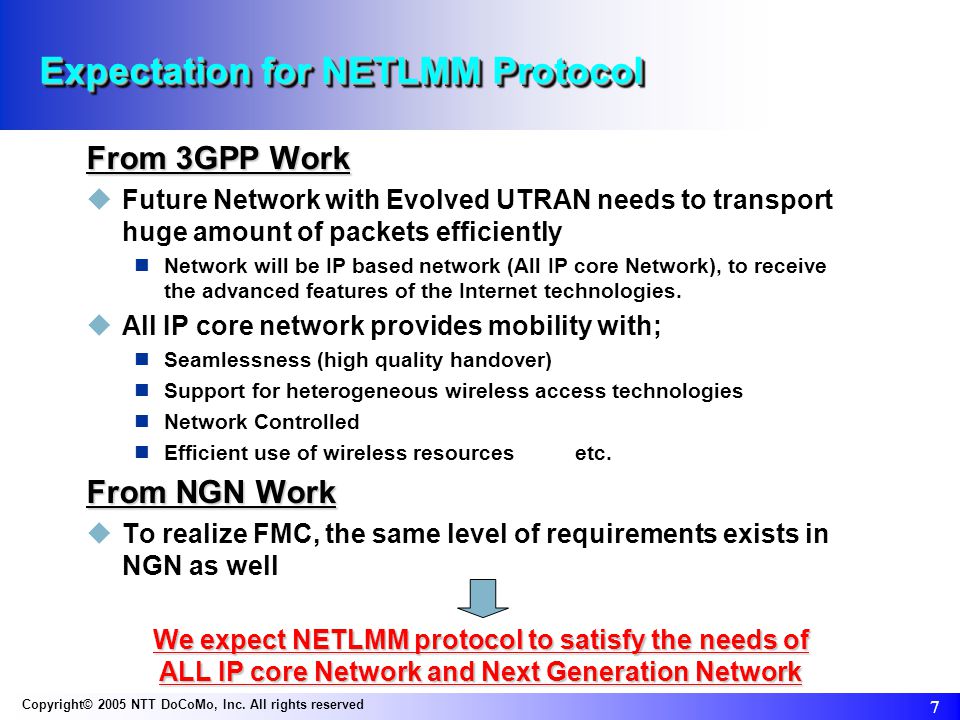 Expectation for NETLMM Protocol

From 3GPP Work

Future Network with Evolved UTRAN needs to transport huge amount of packets efficiently

Network will be IP based network (All IP core Network), to receive the advanced features of the Internet technologies.

All IP core network provides mobility with;

Seamlessness (high quality handover)

Support for heterogeneous wireless access technologies

Network Controlled

Efficient use of wireless resources etc.

From NGN Work

To realize FMC, the same level of requirements exists in NGN as well

We expect NETLMM protocol to satisfy the needs of ALL IP core Network and Next Generation Network

Copyright© 2005 NTT DoCoMo, Inc. All rights reserved

7